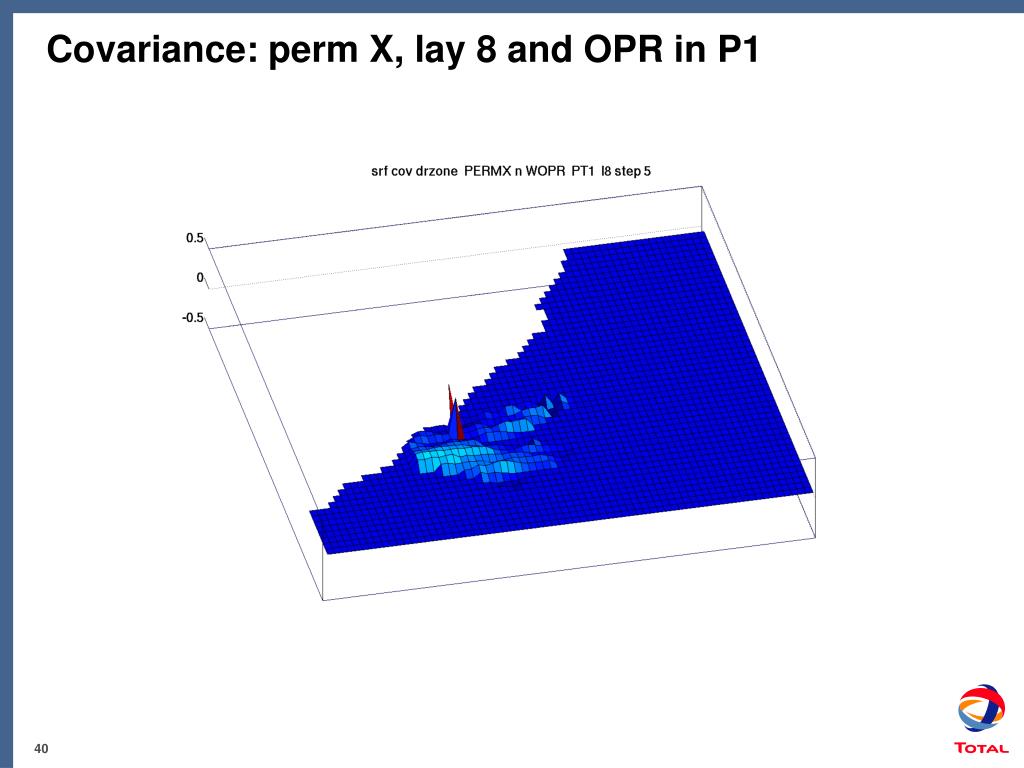 Covariance: perm X, lay 8 and OPR in P1

srf cov drzone PERMX n WOPR PT1 l8 step 5

0.5
0
-0.5

40

TOTAL